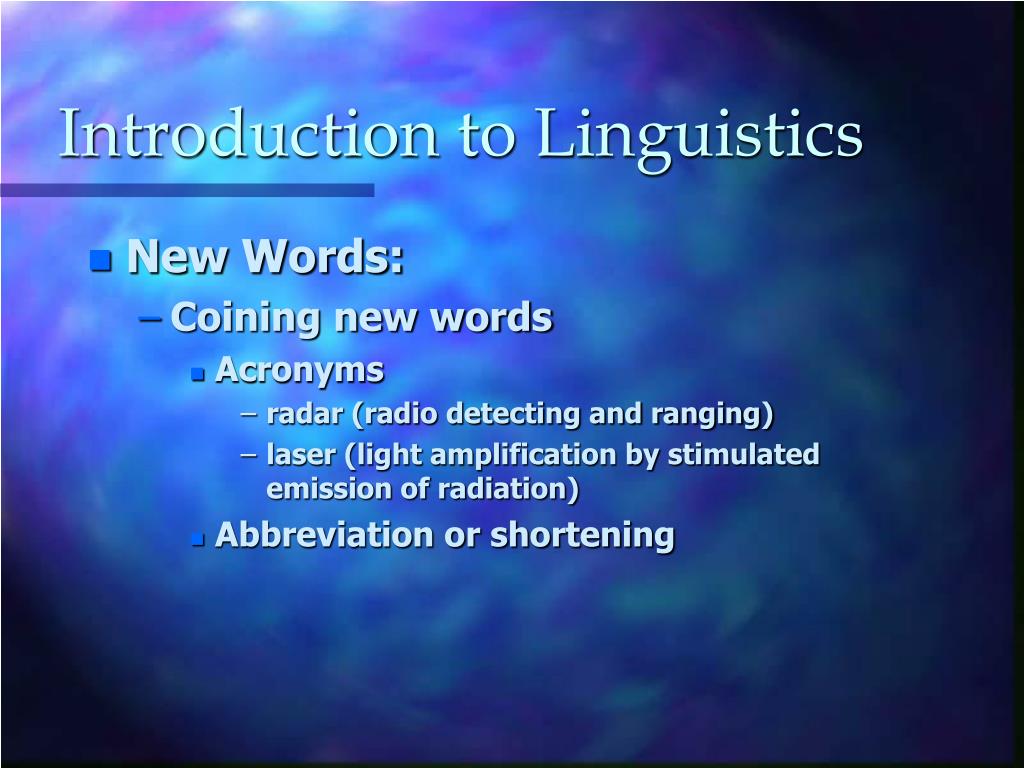 Introduction to Linguistics

New Words:
– Coining new words
Acronyms
– radar (radio detecting and ranging)
– laser (light amplification by stimulated emission of radiation)
Abbreviation or shortening